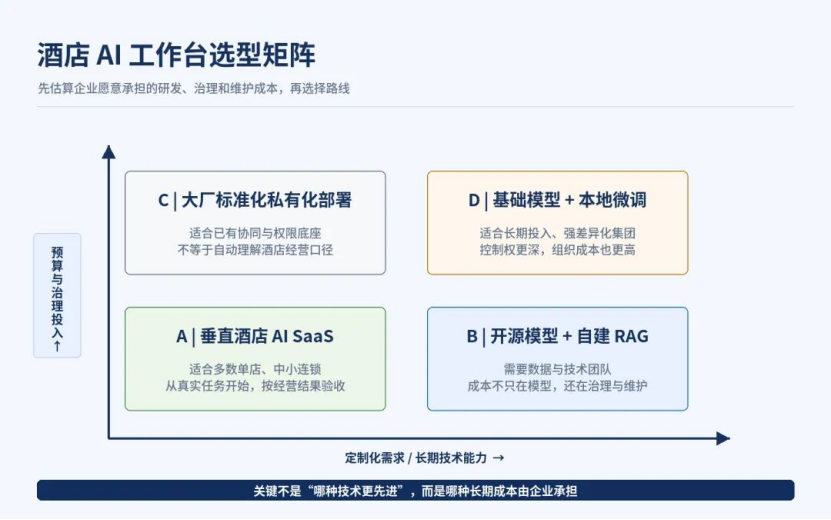 酒店 AI 工作台选型矩阵

先估算企业愿意承担的研发、治理和维护成本，再选择路线

预算与治理投入↑

C | 大厂标准化私有化部署

适合已有协同与权限底座
不等于自动理解酒店经营口径

D | 基础模型 + 本地微调

适合长期投入、强差异化集团
控制权更深，组织成本也更高

A | 垂直酒店 AI SaaS

适合多数单店、中小连锁
从真实任务开始，按经营结果验收

B | 开源模型 + 自建 RAG

需要数据与技术团队
成本不只在模型，还在治理与维护

定制化需求 / 长期技术能力 →

关键不是“哪种技术更先进”，而是哪种长期成本由企业承担